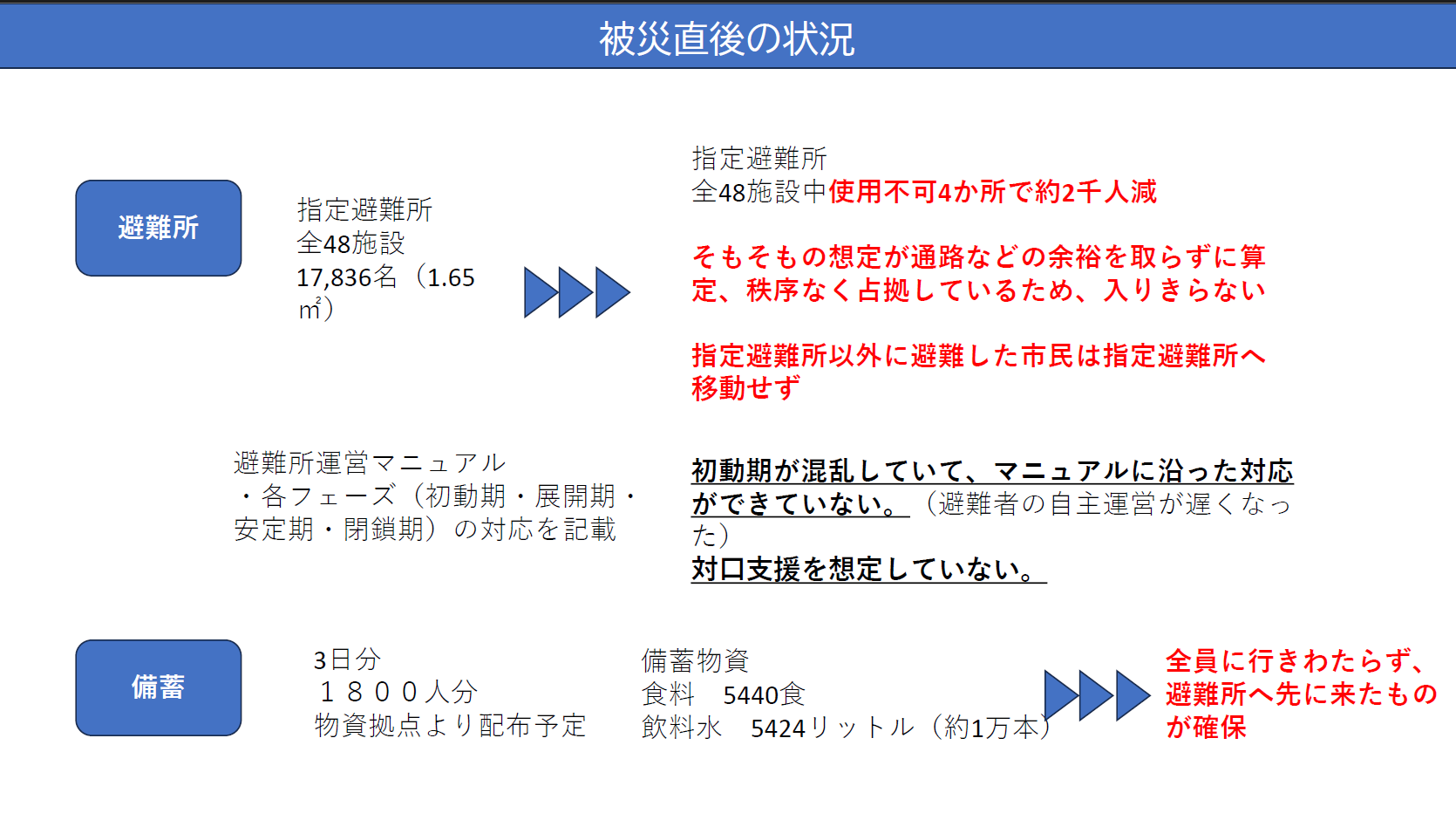 被災直後の状況

避難所

指定避難所
全48施設
17,836名（1.65㎡）

指定避難所
全48施設中使用不可4か所で約2千人減

そもそもの想定が通路などの余裕を取らずに算定、秩序なく占拠しているため、入りきらない

指定避難所以外に避難した市民は指定避難所へ移動せず

避難所運営マニュアル
・各フェーズ（初動期・展開期・安定期・閉鎖期）の対応を記載

初動期が混乱していて、マニュアルに沿った対応ができていない。（避難者の自主運営が遅くなった）
対口支援を想定していない。

備蓄

3日分
１８００人分
物資拠点より配布予定

備蓄物資
食料　5440食
飲料水　5424リットル（約1万本）

全員に行きわたらず、避難所へ先に来たものが確保